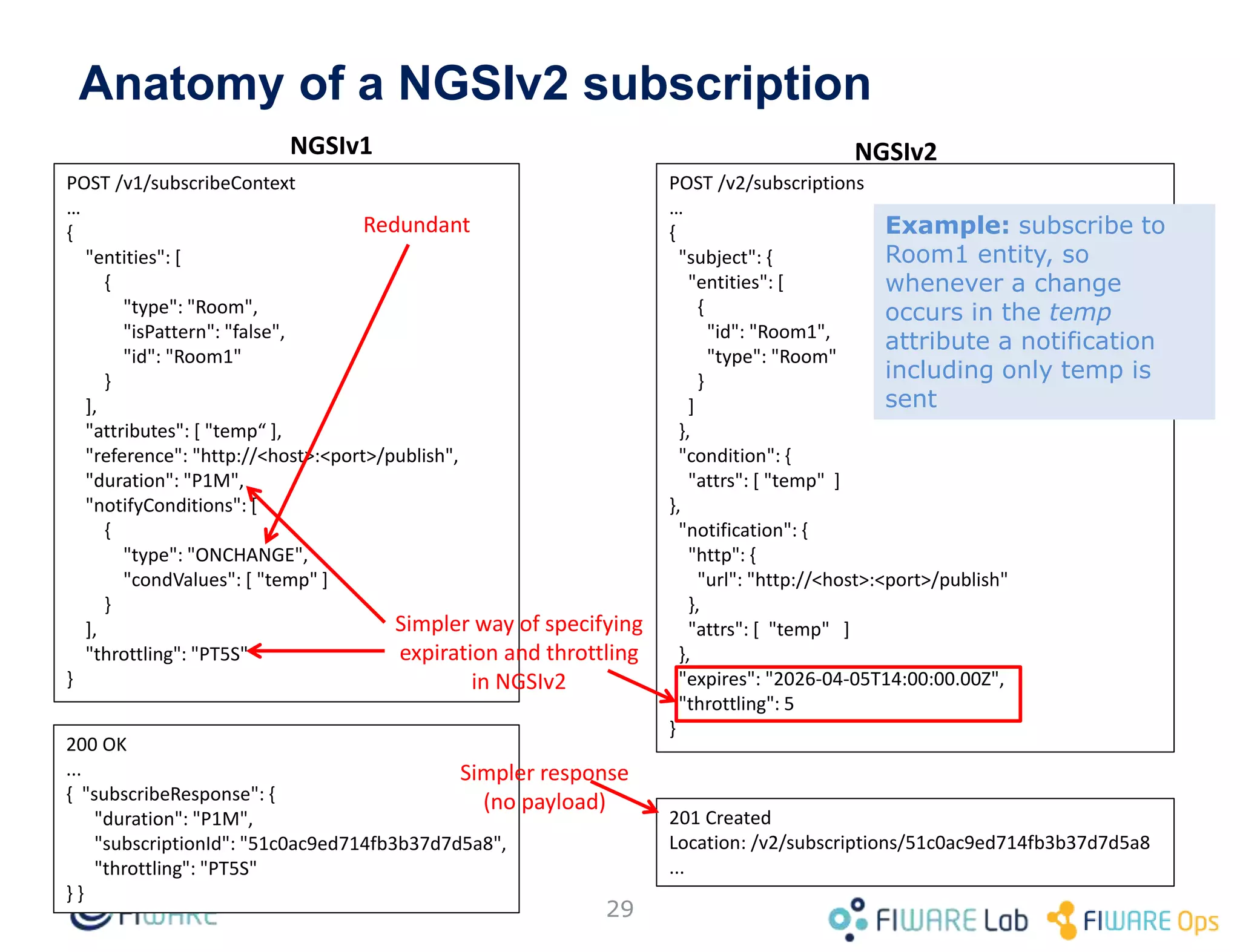 Anatomy of a NGSIv2 subscription

NGSIv1

POST /v1/subscribeContext
...
{
"entities": [
{
"type": "Room",
"isPattern": "false",
"id": "Room1"
}
],
"attributes": [ "temp“ ],
"reference": "http://<host>:<port>/publish",
"duration": "P1M",
"notifyConditions": [
{
"type": "ONCHANGE",
"condValues": [ "temp" ]
}
],
"throttling": "PT5S"
}

Redundant

Simpler way of specifying expiration and throttling in NGSIv2

200 OK
...
{ "subscribeResponse": {
"duration": "P1M",
"subscriptionId": "51c0ac9ed714fb3b37d7d5a8",
"throttling": "PT5S"
} }

Simpler response (no payload)

NGSIv2

POST /v2/subscriptions
...
{
"subject": {
"entities": [
{
"id": "Room1",
"type": "Room"
}
]
},
"condition": {
"attrs": [ "temp" ]
},
"notification": {
"http": {
"url": "http://<host>:<port>/publish"
},
"attrs": [ "temp" ]
},
"expires": "2026-04-05T14:00:00.00Z",
"throttling": 5
}

Example: subscribe to Room1 entity, so whenever a change occurs in the temp attribute a notification including only temp is sent

201 Created
Location: /v2/subscriptions/51c0ac9ed714fb3b37d7d5a8
...

29

FIWARE Lab FIWARE Ops